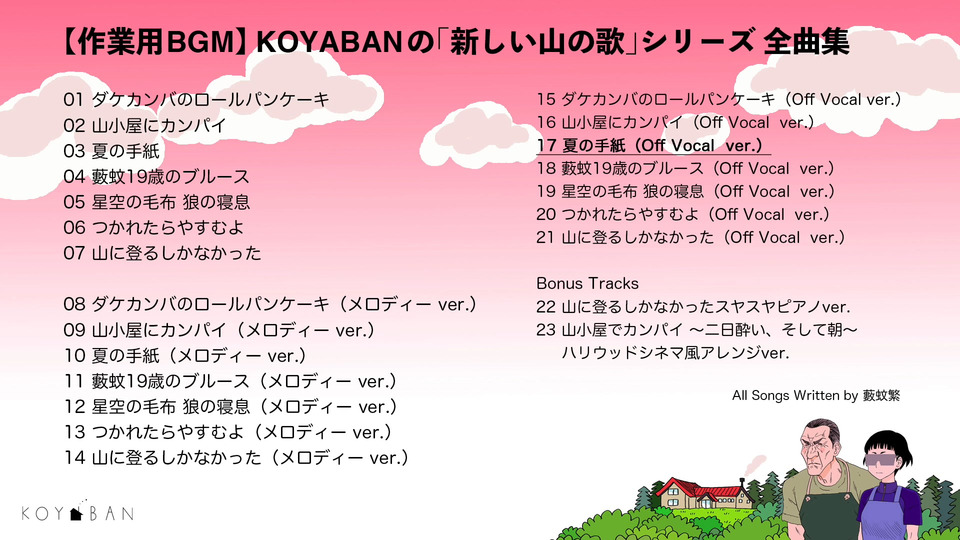 【作業用BGM】KOYABANの「新しい山の歌」シリーズ 全曲集

01 ダケカンバのロールパンケーキ
02 山小屋にカンパイ
03 夏の手紙
04 藪蚊19歳のブルース
05 星空の毛布 狼の寝息
06 つかれたらやすむよ
07 山に登るしかなかった

08 ダケカンバのロールパンケーキ（メロディー ver.）
09 山小屋にカンパイ（メロディー ver.）
10 夏の手紙（メロディー ver.）
11 藪蚊19歳のブルース（メロディー ver.）
12 星空の毛布 狼の寝息（メロディー ver.）
13 つかれたらやすむよ（メロディー ver.）
14 山に登るしかなかった（メロディー ver.）

15 ダケカンバのロールパンケーキ（Off Vocal ver.）
16 山小屋にカンパイ（Off Vocal ver.）
17 夏の手紙（Off Vocal ver.）
18 藪蚊19歳のブルース（Off Vocal ver.）
19 星空の毛布 狼の寝息（Off Vocal ver.）
20 つかれたらやすむよ（Off Vocal ver.）
21 山に登るしかなかった（Off Vocal ver.）

Bonus Tracks
22 山に登るしかなかったスヤスヤピアノver.
23 山小屋でカンパイ 〜二日酔い、そして朝〜 ハリウッドシネマ風アレンジver.

All Songs Written by 藪蚊繁

KOYABAN